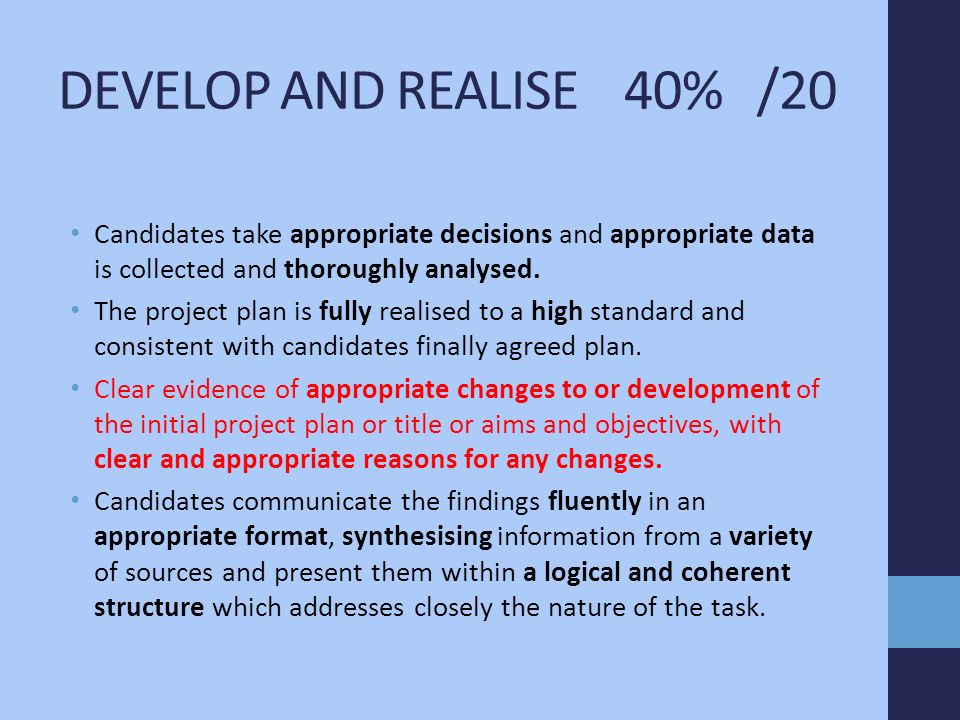 DEVELOP AND REALISE 40% /20

• Candidates take appropriate decisions and appropriate data is collected and thoroughly analysed.

• The project plan is fully realised to a high standard and consistent with candidates finally agreed plan.

• Clear evidence of appropriate changes to or development of the initial project plan or title or aims and objectives, with clear and appropriate reasons for any changes.

• Candidates communicate the findings fluently in an appropriate format, synthesising information from a variety of sources and present them within a logical and coherent structure which addresses closely the nature of the task.